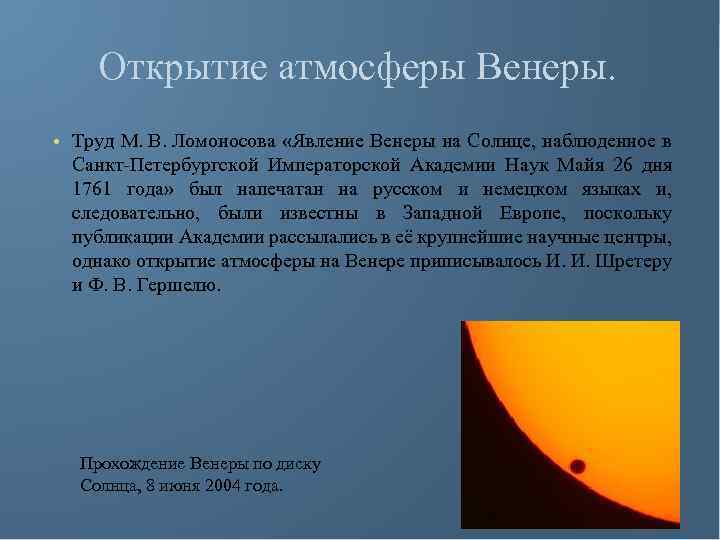 Открытие атмосферы Венеры.

• Труд М. В. Ломоносова «Явление Венеры на Солнце, наблюденное в Санкт-Петербургской Императорской Академии Наук Майя 26 дня 1761 года» был напечатан на русском и немецком языках и, следовательно, были известны в Западной Европе, поскольку публикации Академии рассылались в её крупнейшие научные центры, однако открытие атмосферы на Венере приписывалось И. И. Шретеру и Ф. В. Гершелю.

Прохождение Венеры по диску Солнца, 8 июня 2004 года.